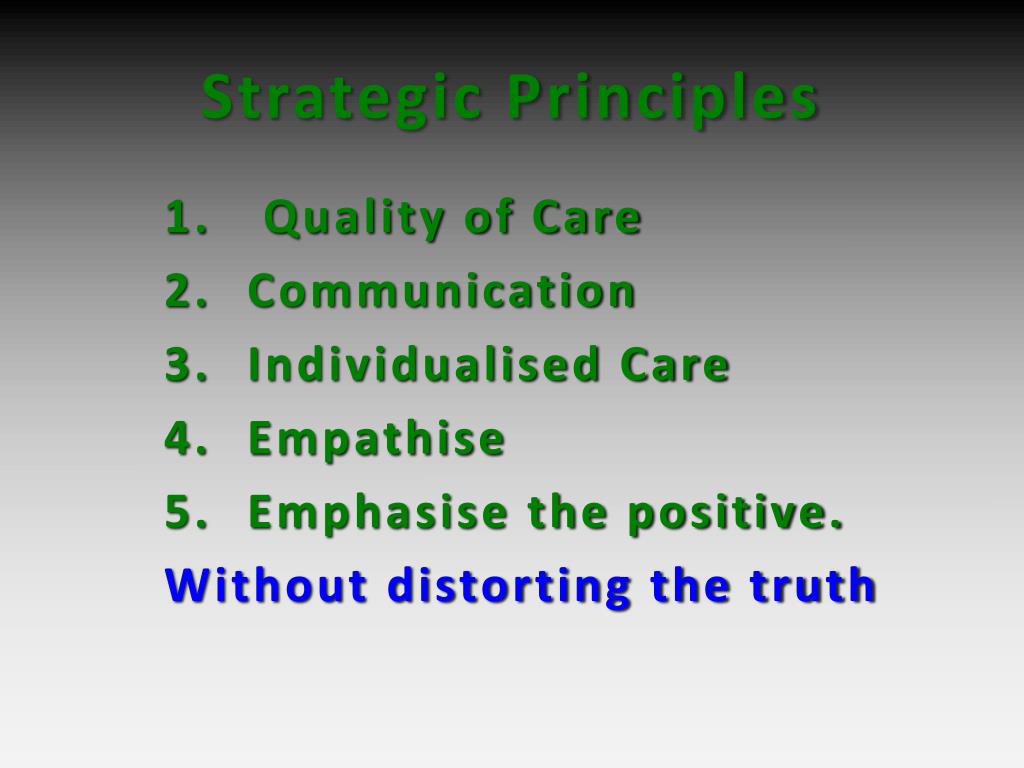 Strategic Principles

1. Quality of Care
2. Communication
3. Individualised Care
4. Empathise
5. Emphasise the positive.

Without distorting the truth